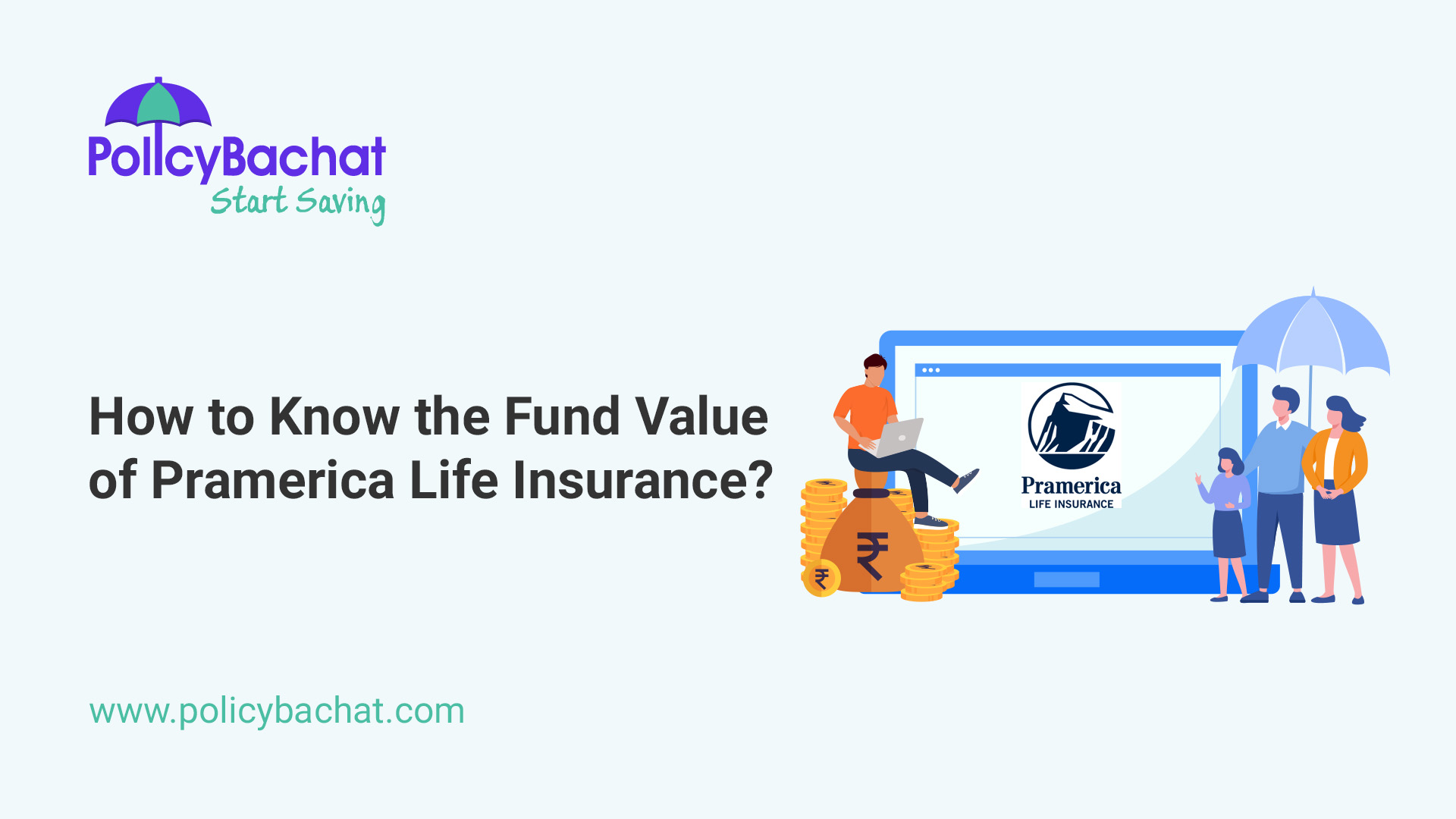 PolicyBachat
Start Saving

How to Know the Fund Value of Pramerica Life Insurance?

Pramerica
LIFE INSURANCE

₹

₹

www.policybachat.com